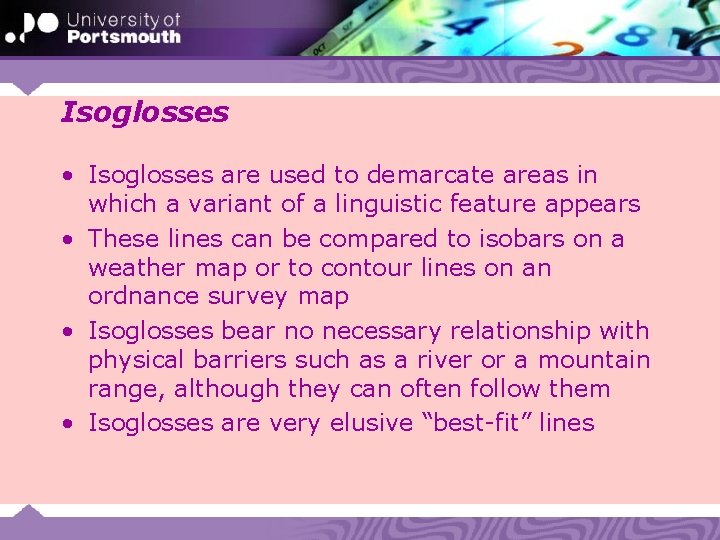 University of
Portsmouth

Isoglosses

• Isoglosses are used to demarcate areas in which a variant of a linguistic feature appears
• These lines can be compared to isobars on a weather map or to contour lines on an ordnance survey map
• Isoglosses bear no necessary relationship with physical barriers such as a river or a mountain range, although they can often follow them
• Isoglosses are very elusive “best-fit” lines